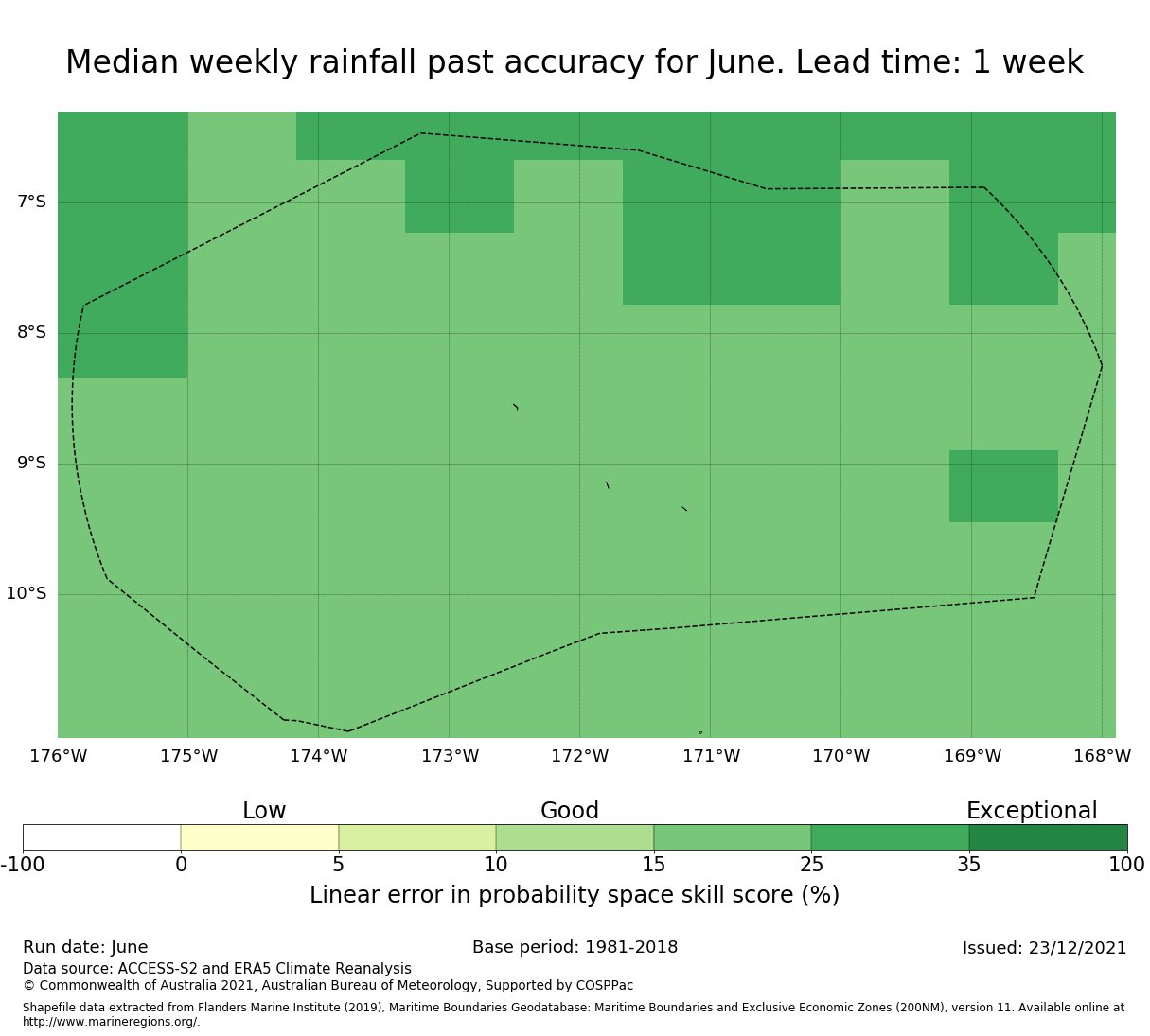 Median weekly rainfall past accuracy for June. Lead time: 1 week

7°S
8°S
9°S
10°S

176°W 175°W 174°W 173°W 172°W 171°W 170°W 169°W 168°W

Low
Good
Exceptional

-100 0 5 10 15 25 35 100

Linear error in probability space skill score (%)

Run date: June
Base period: 1981-2018
Issued: 23/12/2021

Data source: ACCESS-S2 and ERA5 Climate Reanalysis
© Commonwealth of Australia 2021, Australian Bureau of Meteorology, Supported by COSPPac

Shapefile data extracted from Flanders Marine Institute (2019), Maritime Boundaries Geodatabase: Maritime Boundaries and Exclusive Economic Zones (200NM), version 11. Available online at http://www.marineregions.org/.